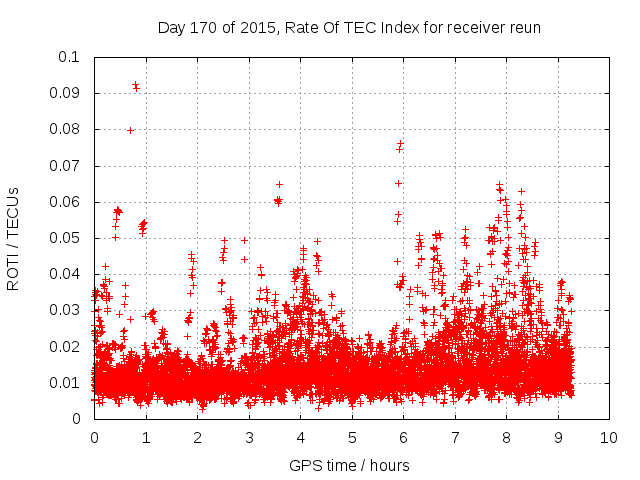 Day 170 of 2015, Rate Of TEC Index for receiver reun

ROTI / TECUs

0.1
0.09
0.08
0.07
0.06
0.05
0.04
0.03
0.02
0.01
0

0 1 2 3 4 5 6 7 8 9 10

GPS time / hours